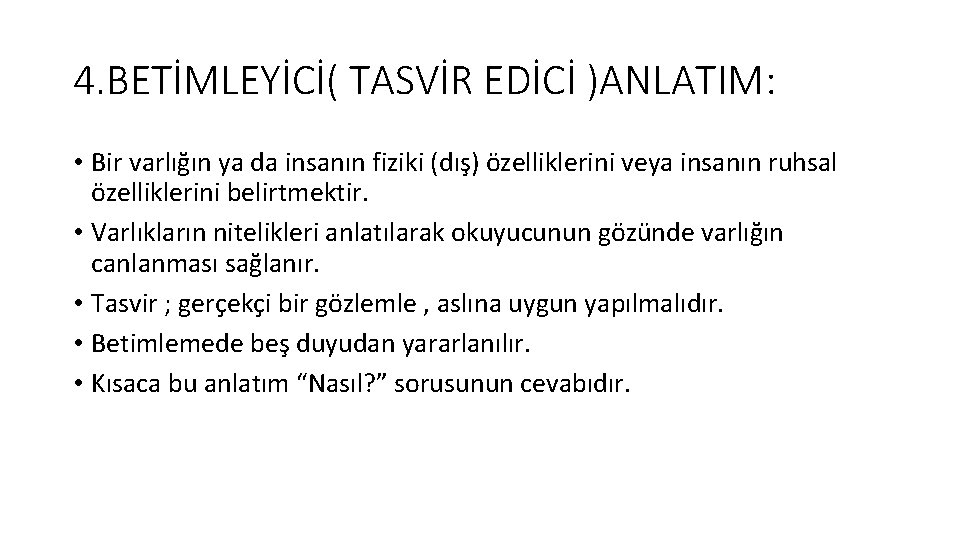 4.BETİMLEYİCİ( TASVİR EDİCİ )ANLATIM:

• Bir varlığın ya da insanın fiziki (dış) özelliklerini veya insanın ruhsal özelliklerini belirtmektir.
• Varlıkların nitelikleri anlatılarak okuyucunun gözünde varlığın canlanması sağlanır.
• Tasvir ; gerçekçi bir gözlemle , aslına uygun yapılmalıdır.
• Betimlemede beş duyudan yararlanılır.
• Kısaca bu anlatım "Nasıl?" sorusunun cevabıdır.